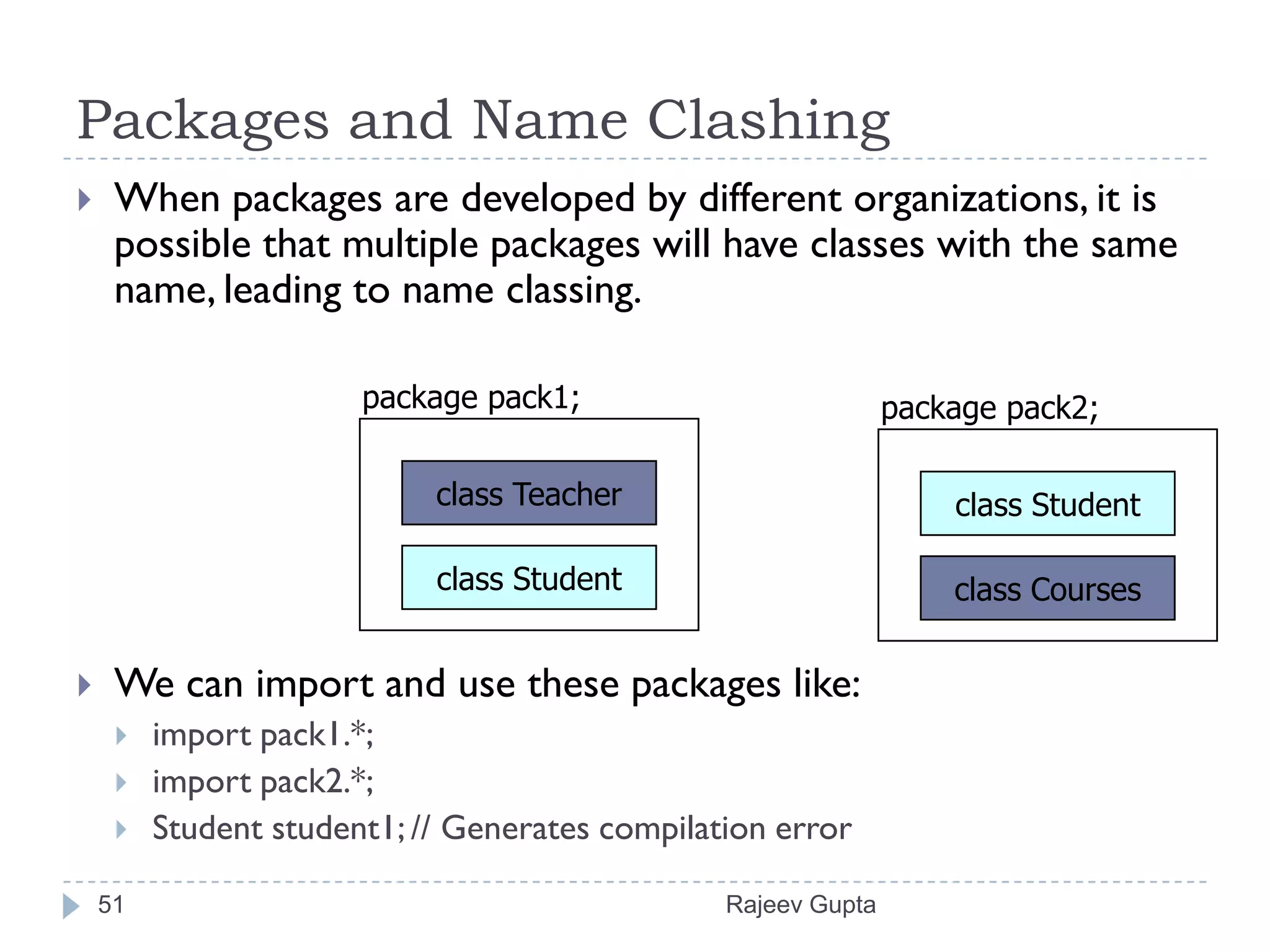 Packages and Name Clashing

When packages are developed by different organizations, it is possible that multiple packages will have classes with the same name, leading to name classing.

package pack1;

class Teacher

class Student

package pack2;

class Student

class Courses

We can import and use these packages like:

import pack1.*;

import pack2.*;

Student student1; // Generates compilation error

51

Rajeev Gupta